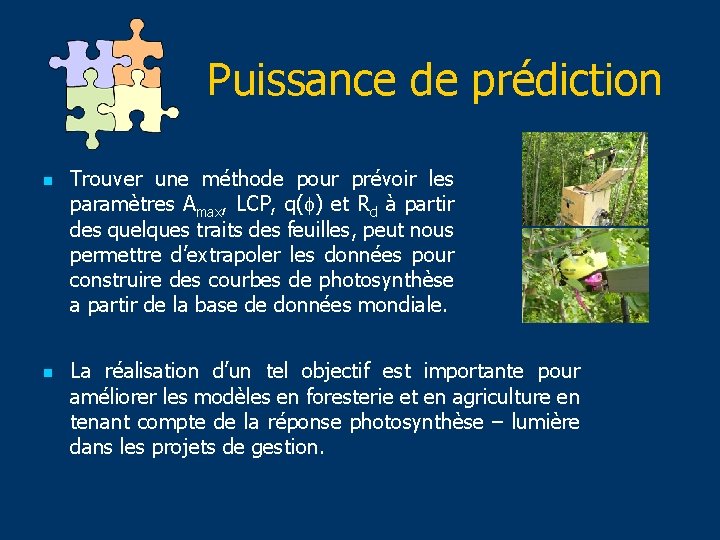 Puissance de prédiction

Trouver une méthode pour prévoir les paramètres $A_{max}$, LCP, q($\phi$) et $R_d$ à partir des quelques traits des feuilles, peut nous permettre d'extrapoler les données pour construire des courbes de photosynthèse a partir de la base de données mondiale.

La réalisation d'un tel objectif est importante pour améliorer les modèles en foresterie et en agriculture en tenant compte de la réponse photosynthèse – lumière dans les projets de gestion.